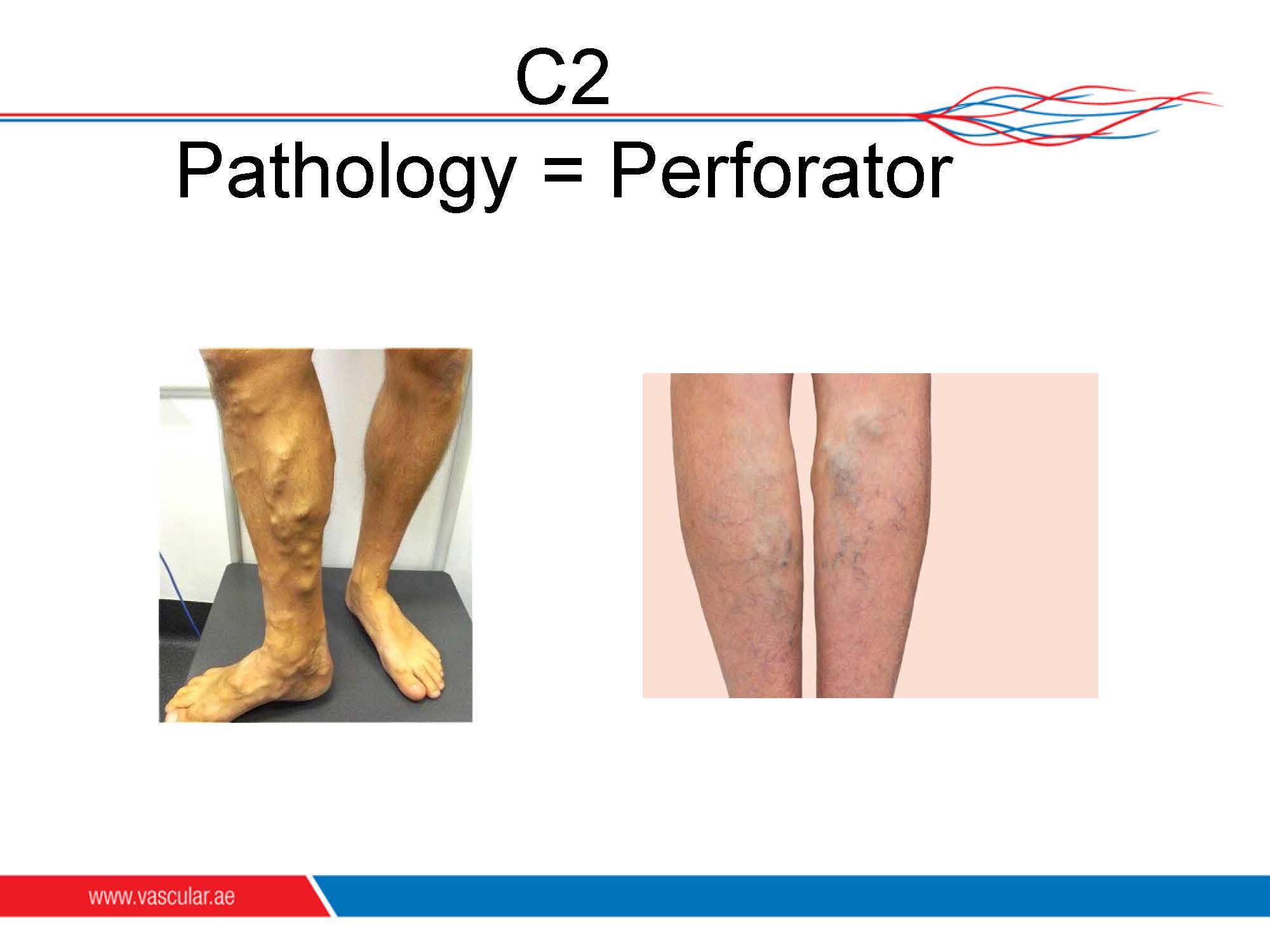 C2
Pathology = Perforator

www.vascular.ae